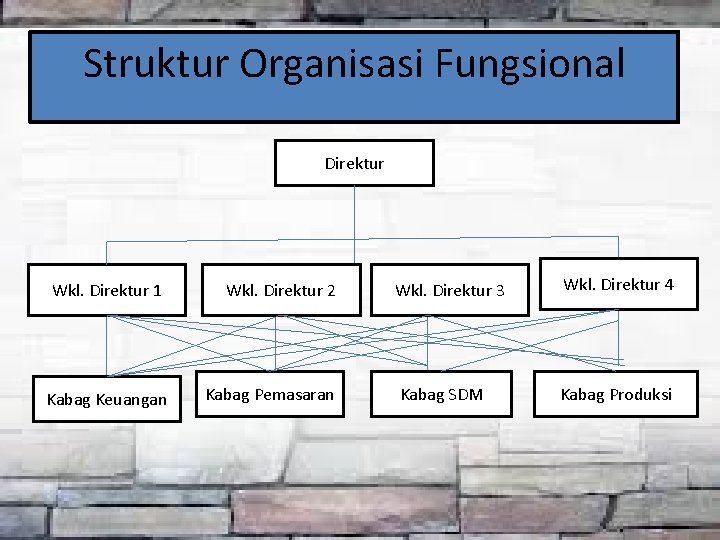 Struktur Organisasi Fungsional

Direktur

Wkl. Direktur 1

Wkl. Direktur 2

Wkl. Direktur 3

Wkl. Direktur 4

Kabag Keuangan

Kabag Pemasaran

Kabag SDM

Kabag Produksi